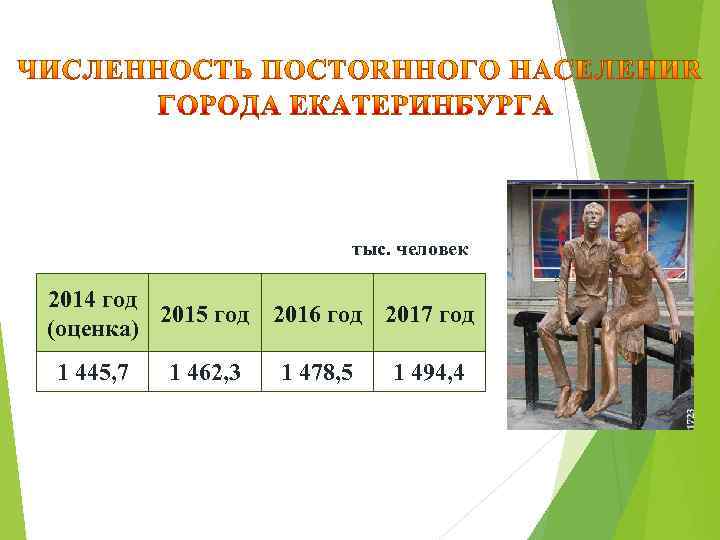 ЧИСЛЕННОСТЬ ПОСТОЯННОГО НАСЕЛЕНИЯ ГОРОДА ЕКАТЕРИНБУРГА

тыс. человек

| 2014 год (оценка) | 2015 год | 2016 год | 2017 год |
|---|---|---|---|
| 1 445,7 | 1 462,3 | 1 478,5 | 1 494,4 |

1723